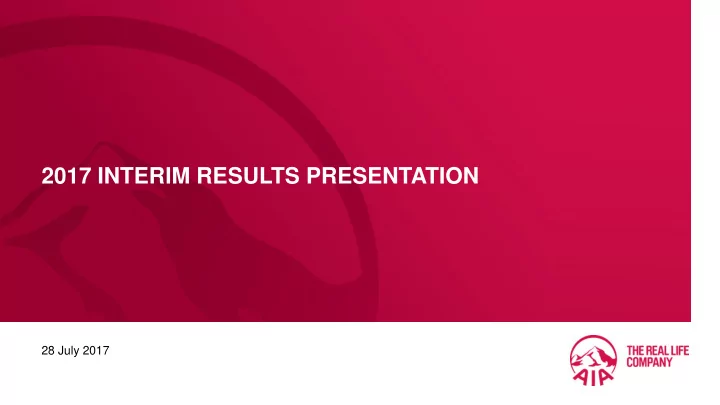 2017 INTERIM RESULTS PRESENTATION

28 July 2017

AIA

THE REAL LIFE COMPANY